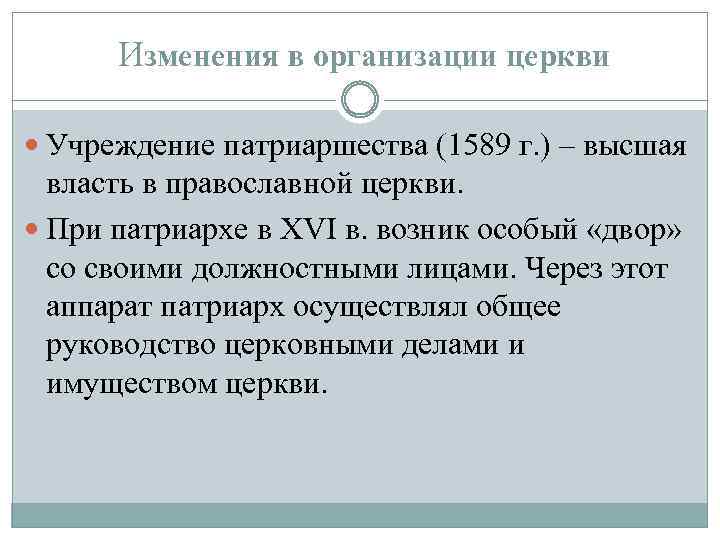 Изменения в организации церкви

Учреждение патриаршества (1589 г.) – высшая власть в православной церкви.

При патриархе в XVI в. возник особый «двор» со своими должностными лицами. Через этот аппарат патриарх осуществлял общее руководство церковными делами и имуществом церкви.